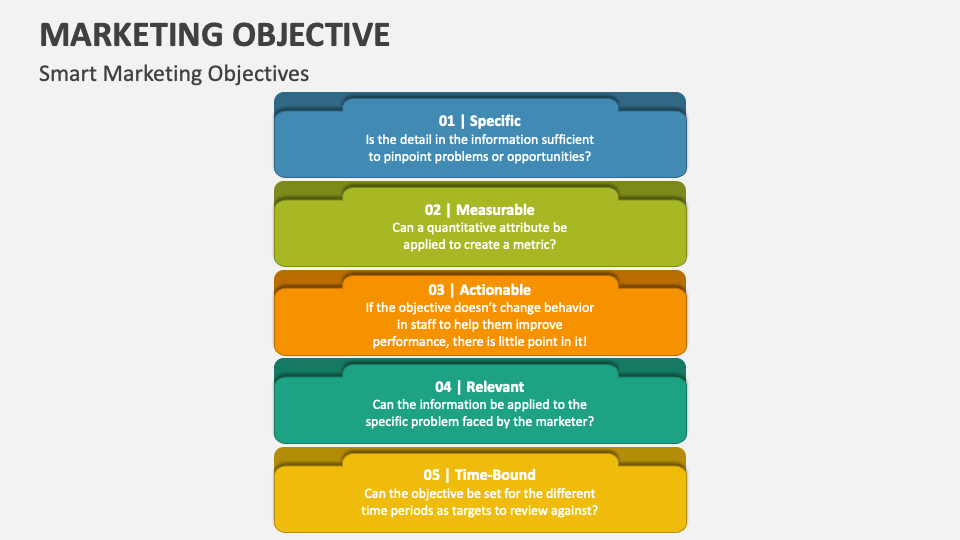 MARKETING OBJECTIVE

Smart Marketing Objectives

01 | Specific
Is the detail in the information sufficient to pinpoint problems or opportunities?

02 | Measurable
Can a quantitative attribute be applied to create a metric?

03 | Actionable
If the objective doesn't change behavior in staff to help them improve performance, there is little point in it!

04 | Relevant
Can the information be applied to the specific problem faced by the marketer?

05 | Time-Bound
Can the objective be set for the different time periods as targets to review against?